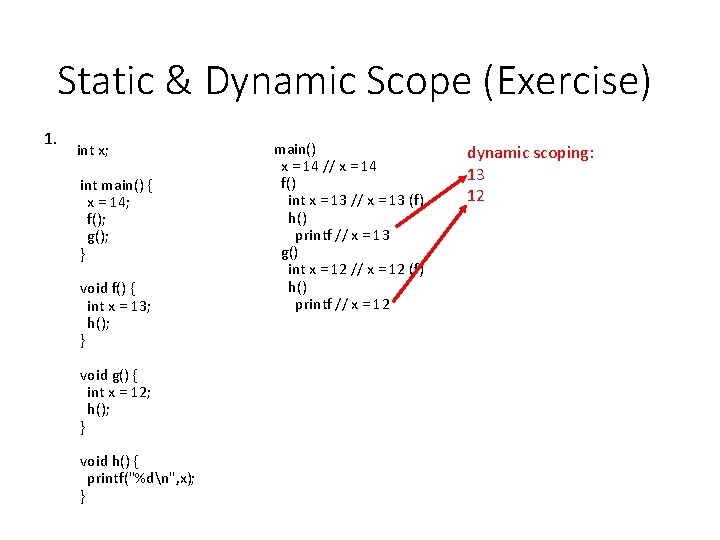 Static & Dynamic Scope (Exercise)

1.

int x;

int main() {
x = 14;
f();
g();
}

void f() {
int x = 13;
h();
}

void g() {
int x = 12;
h();
}

void h() {
printf("%d\n",x);
}

main()
x = 14 // x = 14
f()
int x = 13 // x = 13 (f)
h()
printf // x = 13
g()
int x = 12 // x = 12 (f)
h()
printf // x = 12

dynamic scoping:
13
12